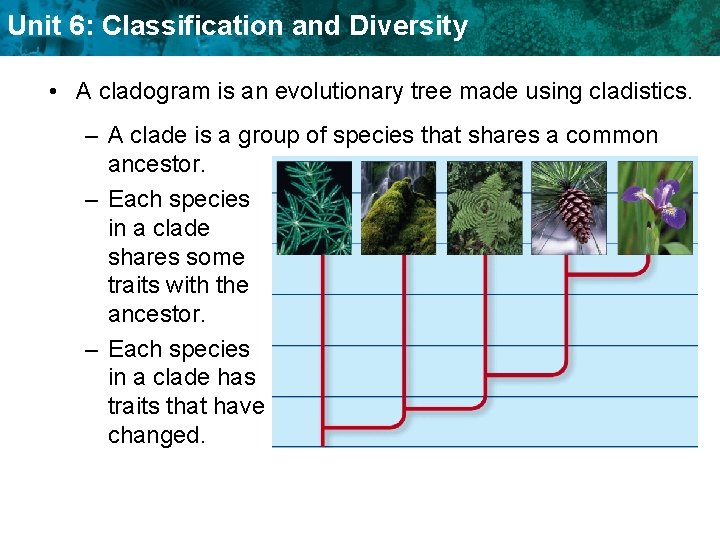 Unit 6: Classification and Diversity

• A cladogram is an evolutionary tree made using cladistics.

– A clade is a group of species that shares a common ancestor.

– Each species in a clade shares some traits with the ancestor.

– Each species in a clade has traits that have changed.